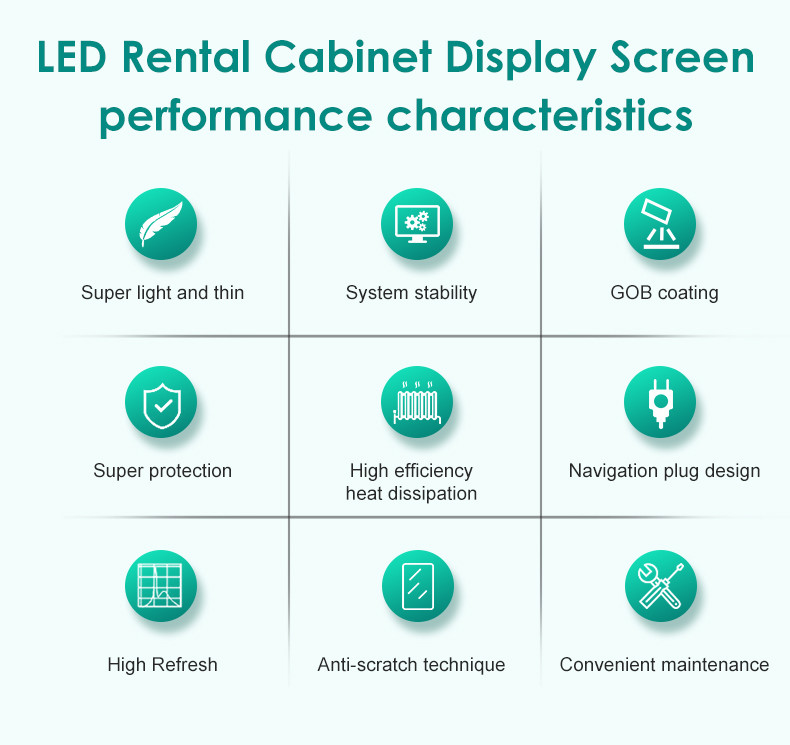 LED Rental Cabinet Display Screen performance characteristics

Super light and thin

System stability

GOB coating

Super protection

High efficiency heat dissipation

Navigation plug design

High Refresh

Anti-scratch technique

Convenient maintenance